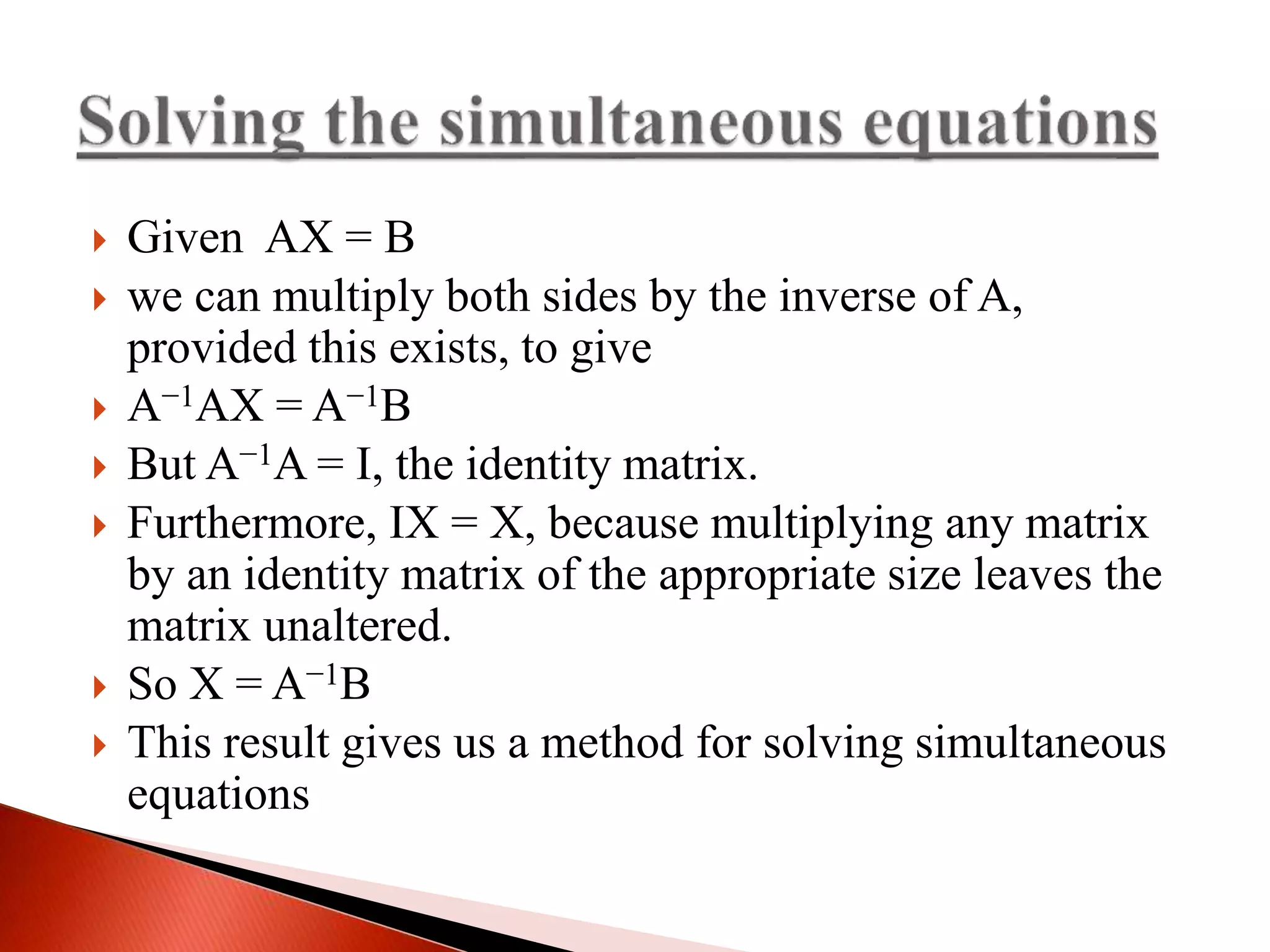 Solving the simultaneous equations

Given $AX = B$

we can multiply both sides by the inverse of A, provided this exists, to give

$A^{-1}AX = A^{-1}B$

But $A^{-1}A = I$, the identity matrix.

Furthermore, $IX = X$, because multiplying any matrix by an identity matrix of the appropriate size leaves the matrix unaltered.

So $X = A^{-1}B$

This result gives us a method for solving simultaneous equations